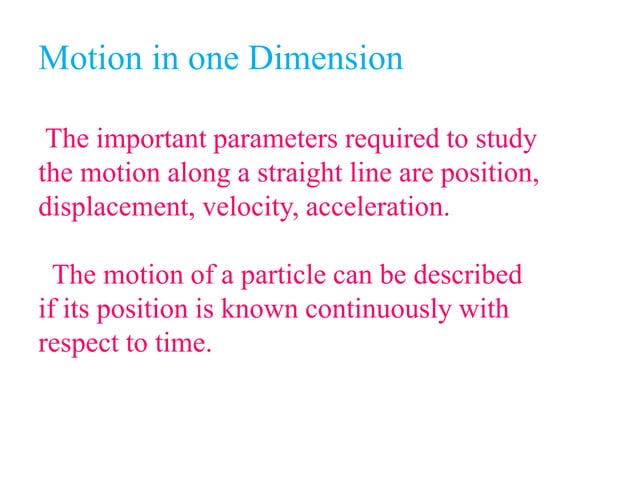 Motion in one Dimension

The important parameters required to study the motion along a straight line are position, displacement, velocity, acceleration.

The motion of a particle can be described if its position is known continuously with respect to time.